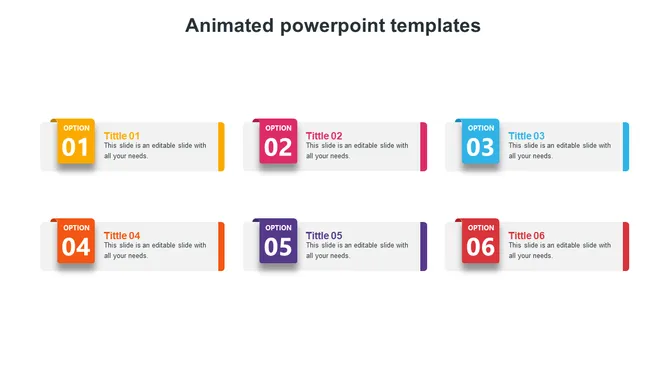 Animated powerpoint templates

OPTION
01
Tittle 01
This slide is an editable slide with all your needs.

OPTION
02
Tittle 02
This slide is an editable slide with all your needs.

OPTION
03
Tittle 03
This slide is an editable slide with all your needs.

OPTION
04
Tittle 04
This slide is an editable slide with all your needs.

OPTION
05
Tittle 05
This slide is an editable slide with all your needs.

OPTION
06
Tittle 06
This slide is an editable slide with all your needs.